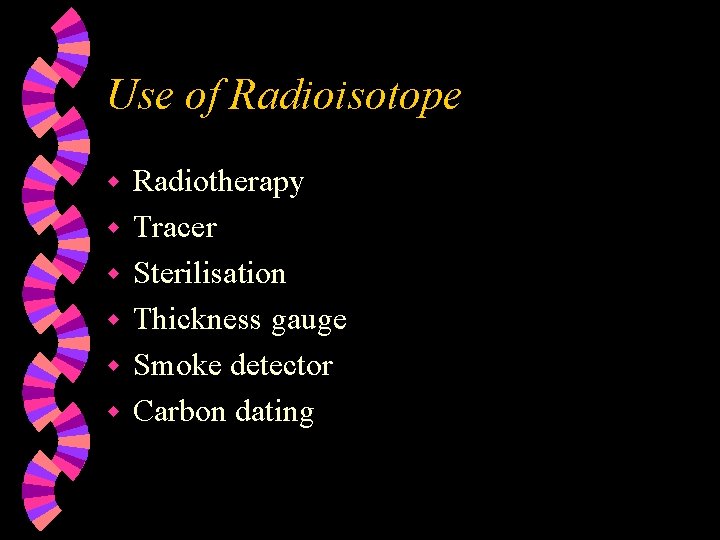 Use of Radioisotope

- Radiotherapy
- Tracer
- Sterilisation
- Thickness gauge
- Smoke detector
- Carbon dating